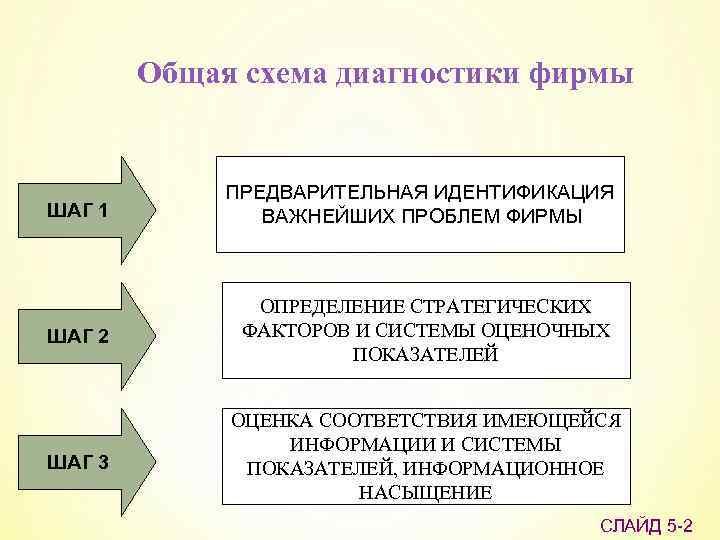 Общая схема диагностики фирмы

ШАГ 1

ПРЕДВАРИТЕЛЬНАЯ ИДЕНТИФИКАЦИЯ ВАЖНЕЙШИХ ПРОБЛЕМ ФИРМЫ

ШАГ 2

ОПРЕДЕЛЕНИЕ СТРАТЕГИЧЕСКИХ ФАКТОРОВ И СИСТЕМЫ ОЦЕНОЧНЫХ ПОКАЗАТЕЛЕЙ

ШАГ 3

ОЦЕНКА СООТВЕТСТВИЯ ИМЕЮЩЕЙСЯ ИНФОРМАЦИИ И СИСТЕМЫ ПОКАЗАТЕЛЕЙ, ИНФОРМАЦИОННОЕ НАСЫЩЕНИЕ

СЛАЙД 5-2